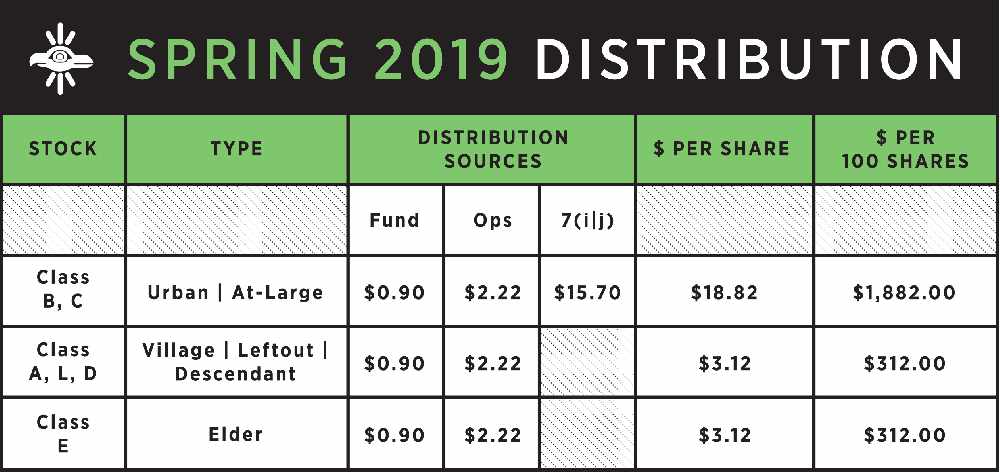 SPRING 2019 DISTRIBUTION

| STOCK | TYPE | DISTRIBUTION SOURCES | | | $ PER SHARE | $ PER 100 SHARES |
|---|---|---|---|---|---|---|
| | | Fund | Ops | 7(i\|j) | | |
| Class B, C | Urban \| At-Large | $0.90 | $2.22 | $15.70 | $18.82 | $1,882.00 |
| Class A, L, D | Village \| Leftout \| Descendant | $0.90 | $2.22 | | $3.12 | $312.00 |
| Class E | Elder | $0.90 | $2.22 | | $3.12 | $312.00 |